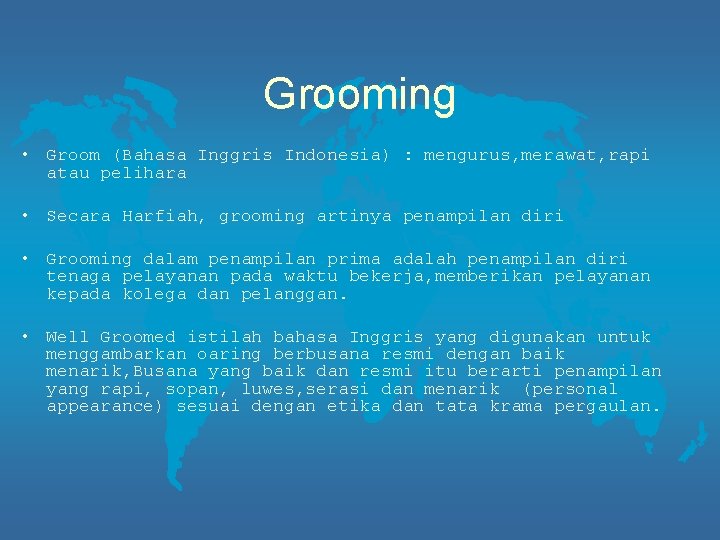 Grooming

• Groom (Bahasa Inggris Indonesia) : mengurus,merawat,rapi atau pelihara

• Secara Harfiah, grooming artinya penampilan diri

• Grooming dalam penampilan prima adalah penampilan diri tenaga pelayanan pada waktu bekerja,memberikan pelayanan kepada kolega dan pelanggan.

• Well Groomed istilah bahasa Inggris yang digunakan untuk menggambarkan oaring berbusana resmi dengan baik menarik,Busana yang baik dan resmi itu berarti penampilan yang rapi, sopan, luwes,serasi dan menarik (personal appearance) sesuai dengan etika dan tata krama pergaulan.